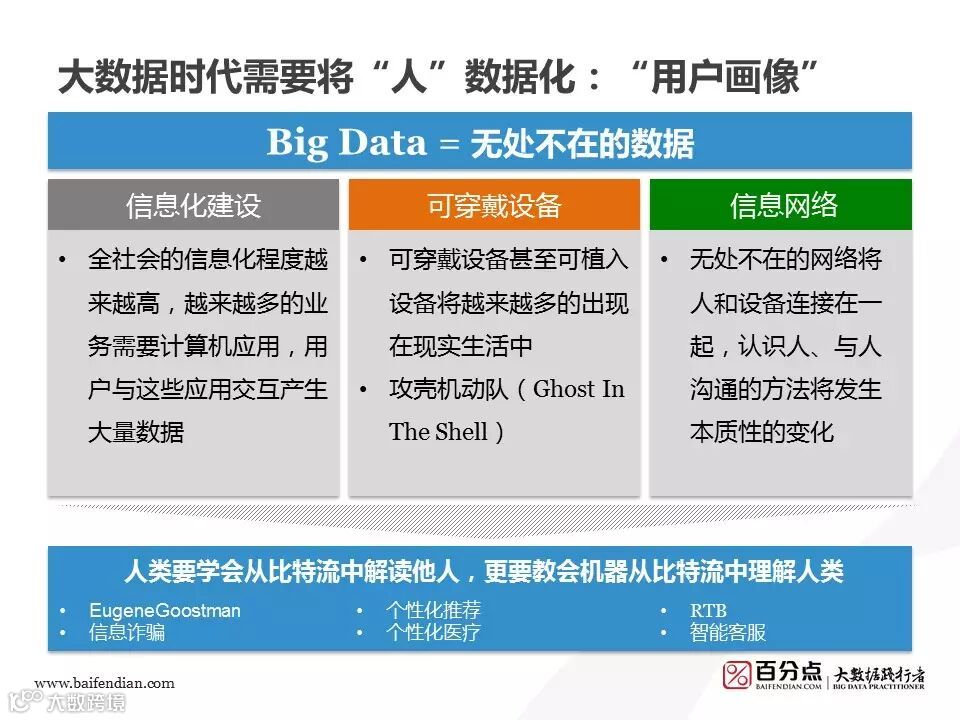 大数据时代需要将“人”数据化：“用户画像”

Big Data = 无处不在的数据

信息化建设

• 全社会的信息化程度越来越高，越来越多的业务需要计算机应用，用户与这些应用交互产生大量数据

可穿戴设备

• 可穿戴设备甚至可植入设备将越来越多的出现在现实生活中
• 攻壳机动队（Ghost In The Shell）

信息网络

• 无处不在的网络将人和设备连接在一起，认识人、与人沟通的方法将发生本质性的变化

人类要学会从比特流中解读他人，更要教会机器从比特流中理解人类

• EugeneGoostman
• 信息诈骗
• 个性化推荐
• 个性化医疗
• RTB
• 智能客服

www.baifendian.com

大数跨境

百分点 BAIFENDIAN.COM

大数据践行者 BIG DATA PRACTITIONER